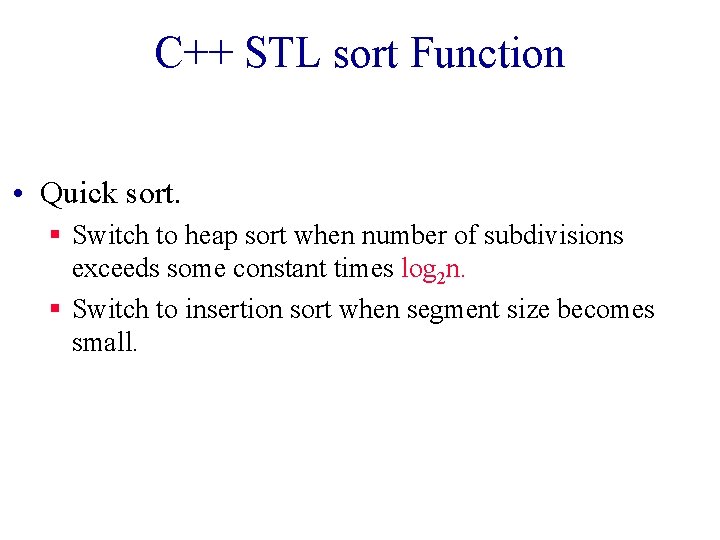 C++ STL sort Function

• Quick sort.

▪ Switch to heap sort when number of subdivisions exceeds some constant times $\log_2 n$.

▪ Switch to insertion sort when segment size becomes small.